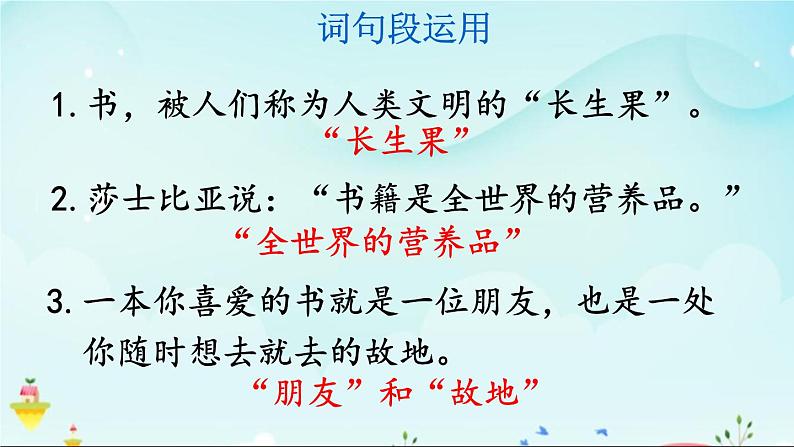 词句段运用

1. 书，被人们称为人类文明的“长生果”。

“长生果”

2. 莎士比亚说：“书籍是全世界的营养品。”

“全世界的营养品”

3. 一本你喜爱的书就是一位朋友，也是一处你随时想去就去的故地。

“朋友”和“故地”